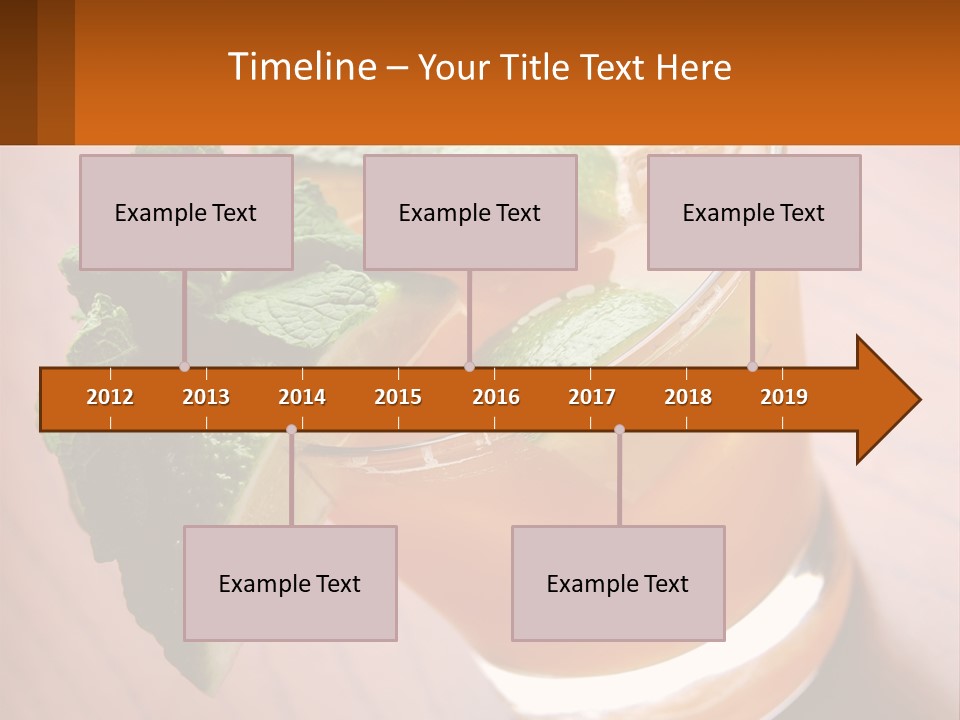 Timeline – Your Title Text Here

Example Text

Example Text

Example Text

2012 2013 2014 2015 2016 2017 2018 2019

Example Text

Example Text